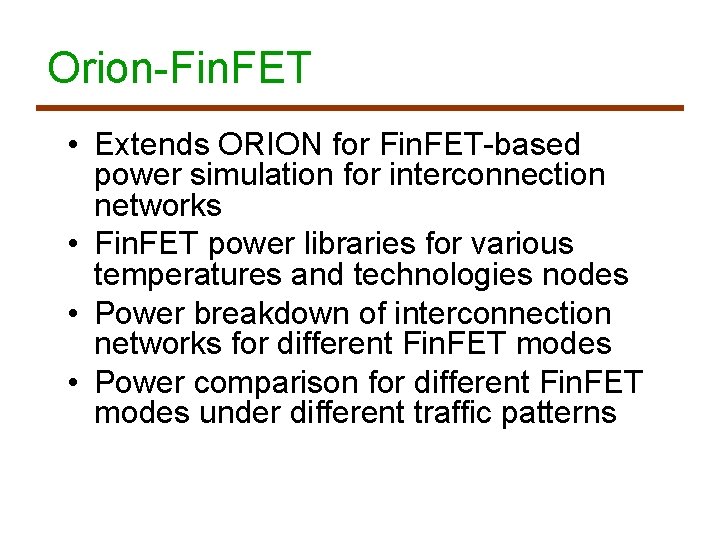 Orion-FinFET

• Extends ORION for FinFET-based power simulation for interconnection networks
• FinFET power libraries for various temperatures and technologies nodes
• Power breakdown of interconnection networks for different FinFET modes
• Power comparison for different FinFET modes under different traffic patterns